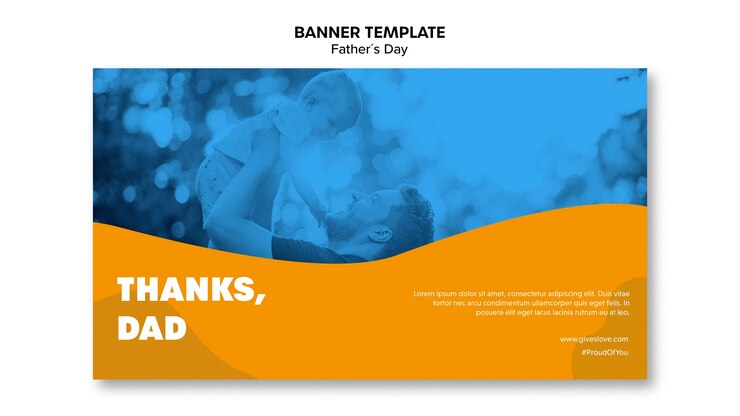 BANNER TEMPLATE
Father´s Day

THANKS,
DAD

Lorem ipsum dolor sit amet, consectetur adipiscing elit. Duis vitae tortor nec arcu condimentum ullamcorper quis eget felis. In posuere elit eget lacus lacinia rutrum eu at leo.

www.giveslove.com
#ProudOfYou